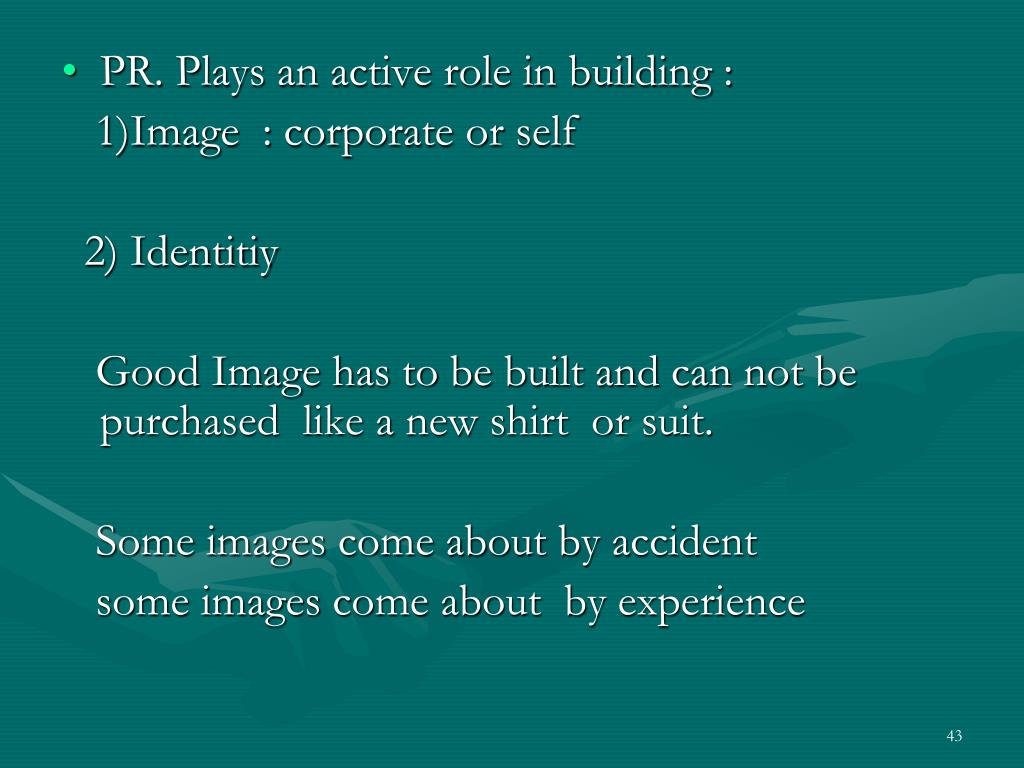 • PR. Plays an active role in building :
1)Image : corporate or self

2) Identitiy

Good Image has to be built and can not be purchased like a new shirt or suit.

Some images come about by accident
some images come about by experience

43